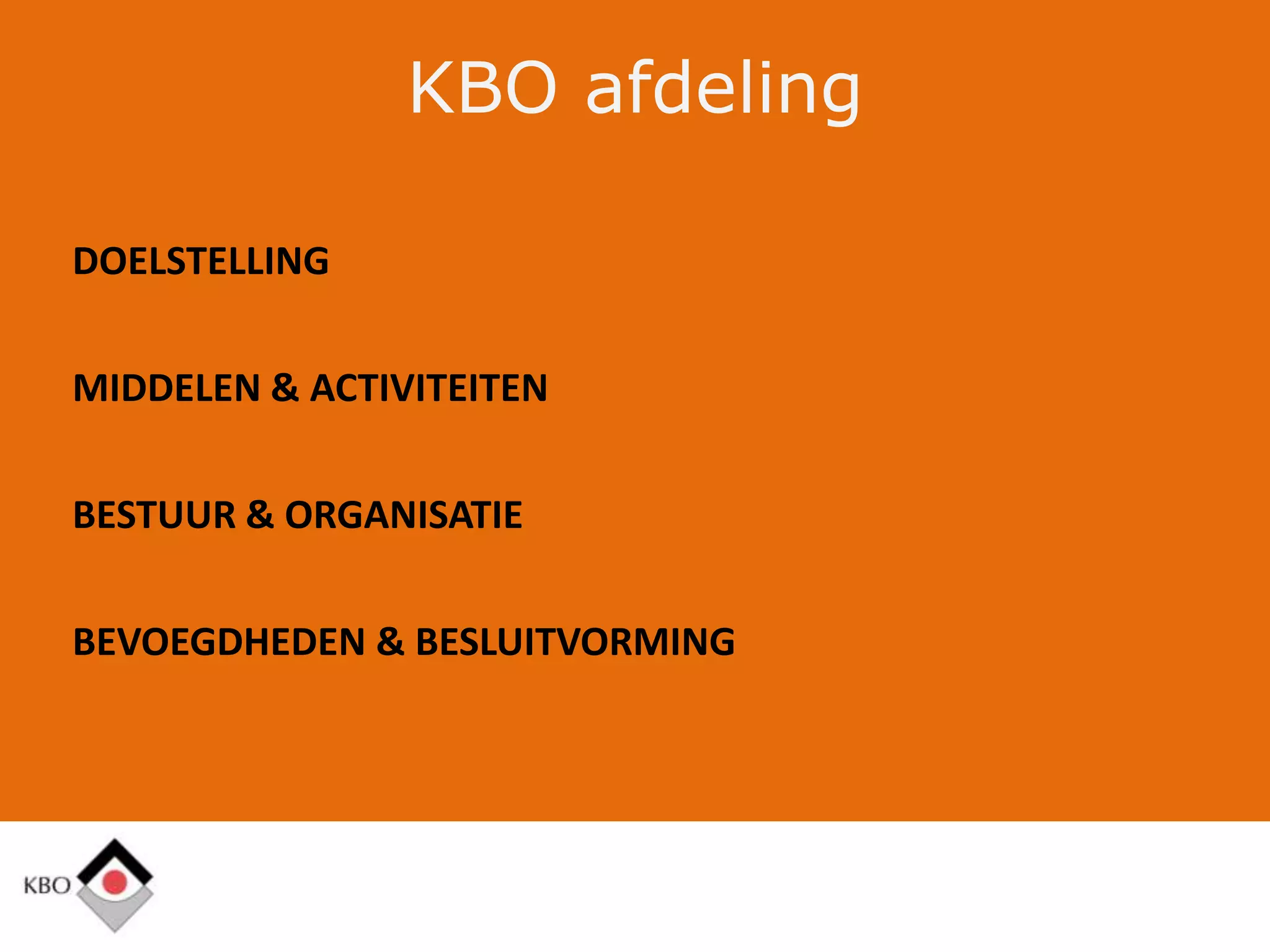 KBO afdeling

DOELSTELLING

MIDDELEN & ACTIVITEITEN

BESTUUR & ORGANISATIE

BEVOEGDHEDEN & BESLUITVORMING

KBO